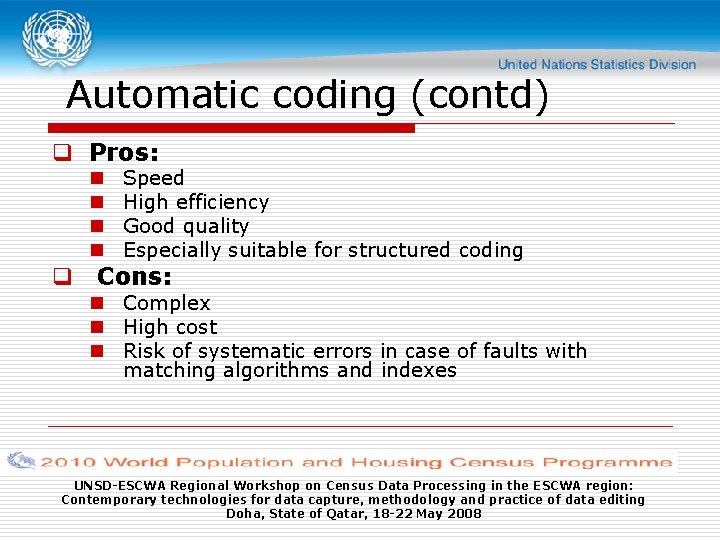 United Nations Statistics Division

Automatic coding (contd)

Pros:
Speed
High efficiency
Good quality
Especially suitable for structured coding

Cons:
Complex
High cost
Risk of systematic errors in case of faults with matching algorithms and indexes

2010 World Population and Housing Census Programme

UNSD-ESCWA Regional Workshop on Census Data Processing in the ESCWA region: Contemporary technologies for data capture, methodology and practice of data editing
Doha, State of Qatar, 18-22 May 2008